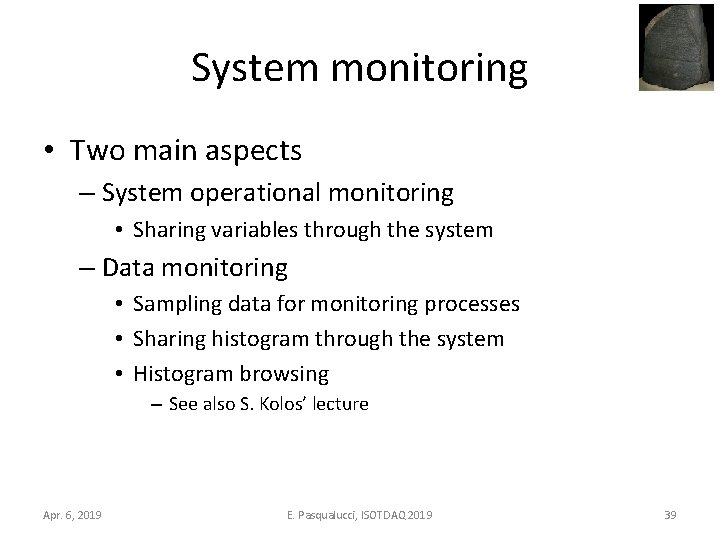 System monitoring

• Two main aspects
  – System operational monitoring
    • Sharing variables through the system
  – Data monitoring
    • Sampling data for monitoring processes
    • Sharing histogram through the system
    • Histogram browsing
      – See also S. Kolos' lecture

Apr. 6, 2019

E. Pasqualucci, ISOTDAQ 2019

39